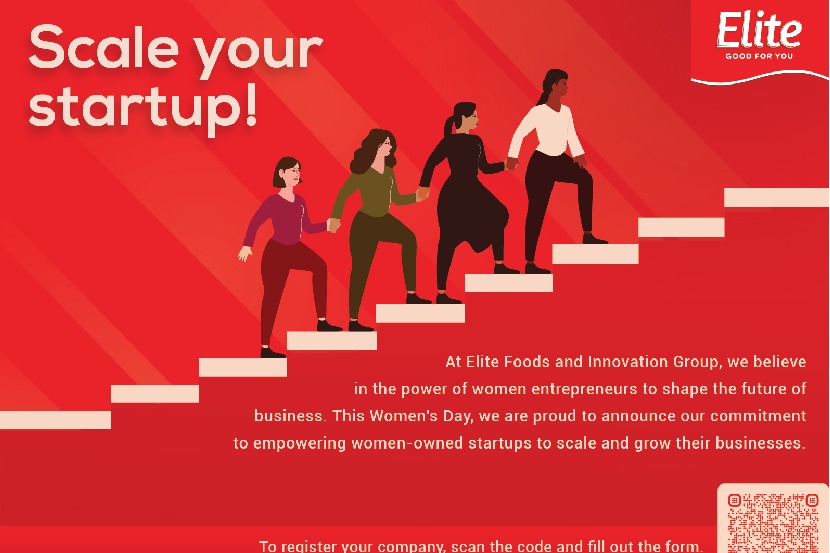 Scale your startup!

Elite
GOOD FOR YOU

At Elite Foods and Innovation Group, we believe in the power of women entrepreneurs to shape the future of business. This Women's Day, we are proud to announce our commitment to empowering women-owned startups to scale and grow their businesses.

To register your company, scan the code and fill out the form.